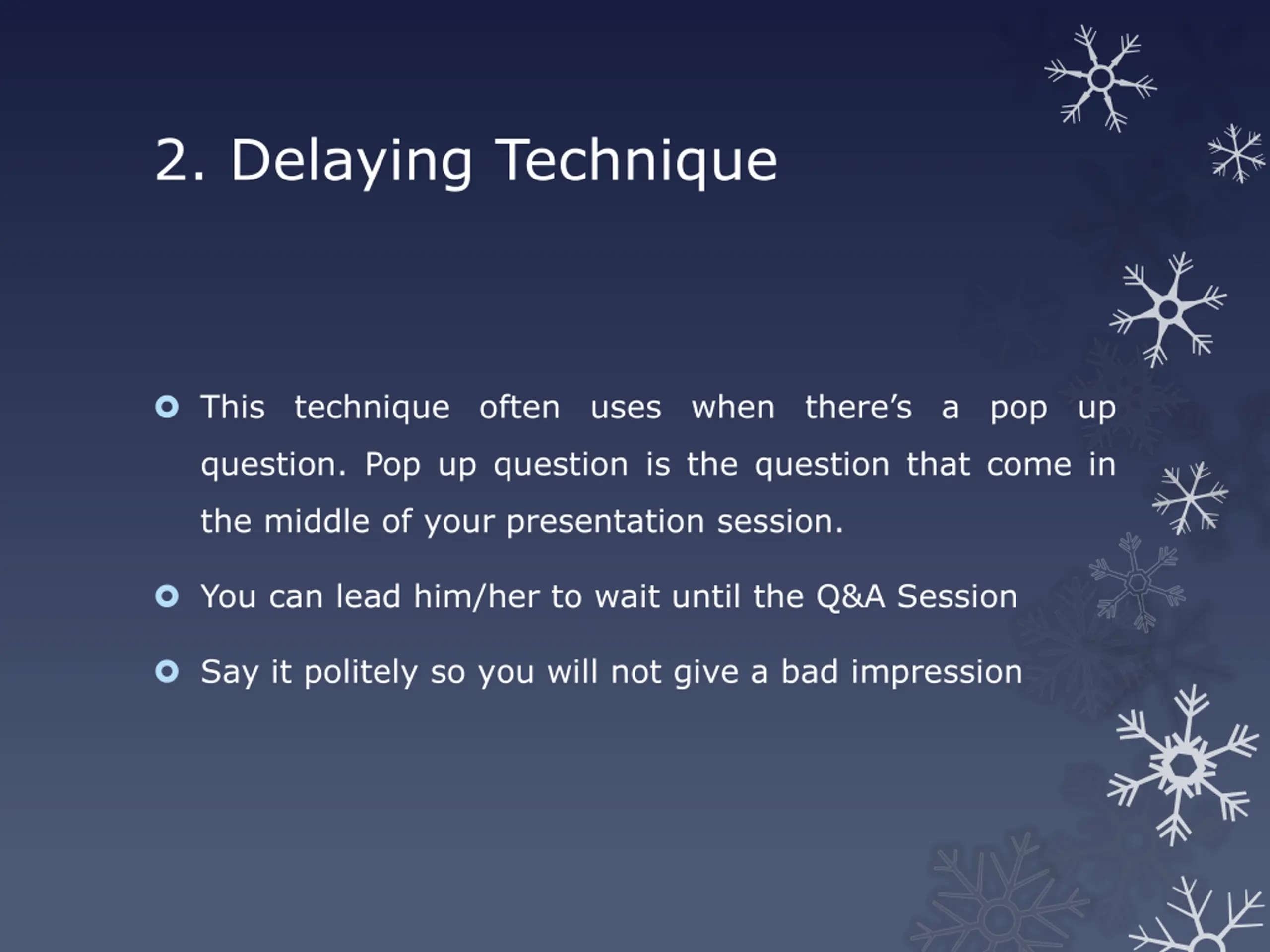 2. Delaying Technique

This technique often uses when there’s a pop up question. Pop up question is the question that come in the middle of your presentation session.

You can lead him/her to wait until the Q&A Session

Say it politely so you will not give a bad impression